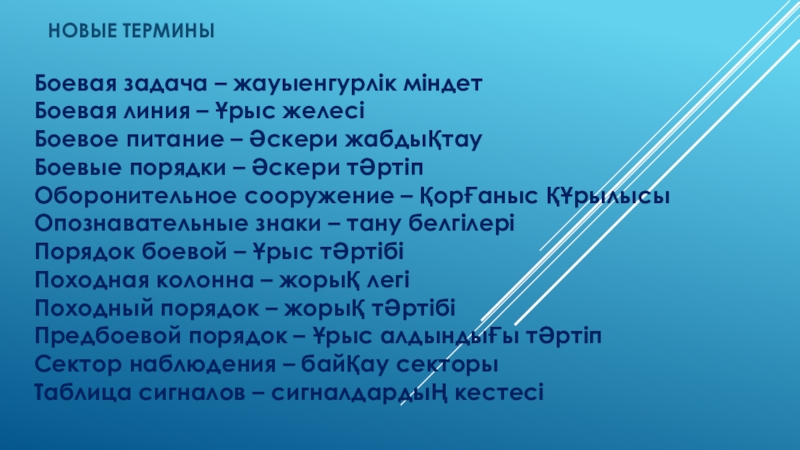 НОВЫЕ ТЕРМИНЫ

Боевая задача – жауыенгурлік міндет
Боевая линия – Ұрыс желесі
Боевое питание – Әскери жабдыҚтау
Боевые порядки – Әскери тӘртіп
Оборонительное сооружение – ҚорҒаныс ҚҰрылысы
Опознавательные знаки – тану белгілері
Порядок боевой – Ұрыс тӘртібі
Походная колонна – жорыҚ легі
Походный порядок – жорыҚ тӘртібі
Предбоевой порядок – Ұрыс алдындыҒы тӘртіп
Сектор наблюдения – байҚау секторы
Таблица сигналов – сигналдардыҢ кестесі